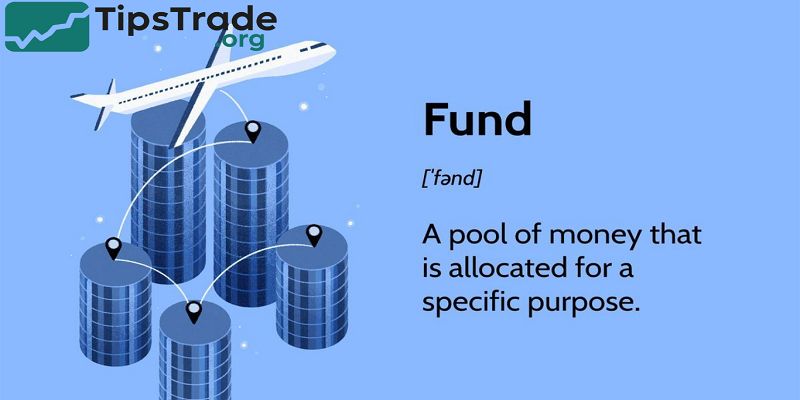 TipsTrade
.org

Fund

[ˈfənd]

A pool of money that is allocated for a specific purpose.